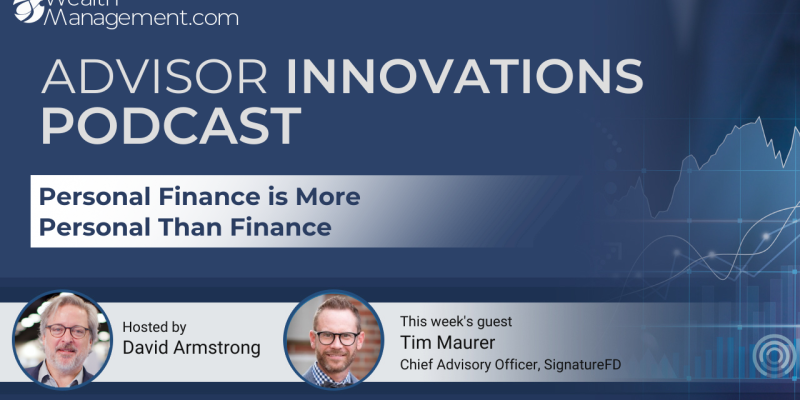 Wealth
Management.com

ADVISOR INNOVATIONS PODCAST

Personal Finance is More Personal Than Finance

Hosted by
David Armstrong

This week's guest
Tim Maurer
Chief Advisory Officer, SignatureFD